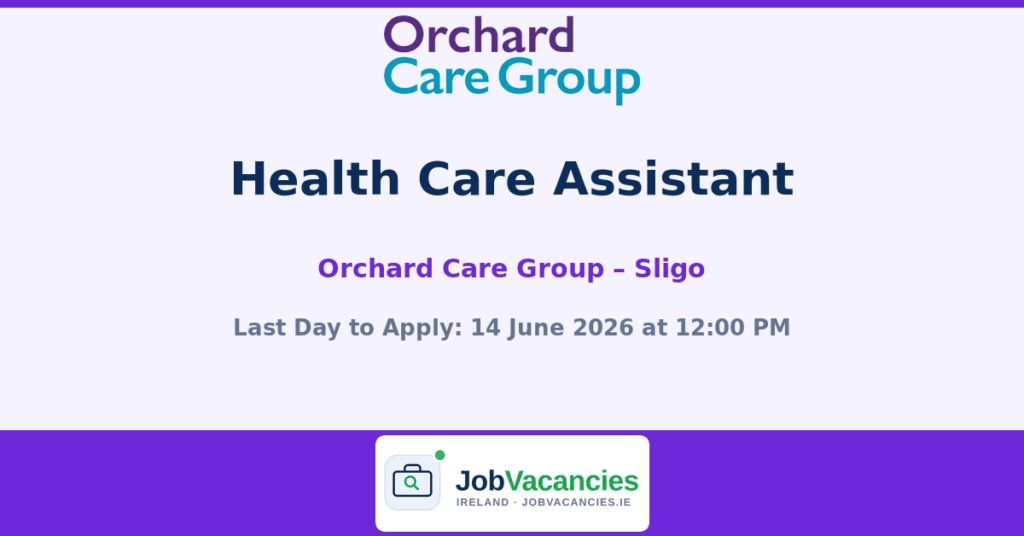 Orchard Care Group

Health Care Assistant

Orchard Care Group – Sligo

Last Day to Apply: 14 June 2026 at 12:00 PM

JobVacancies
IRELAND · JOBVACANCIES.IE